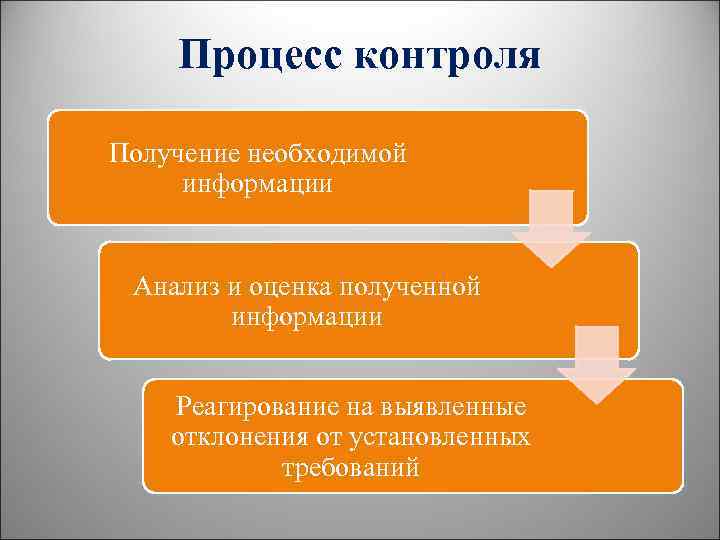 Процесс контроля

Получение необходимой информации

Анализ и оценка полученной информации

Реагирование на выявленные отклонения от установленных требований